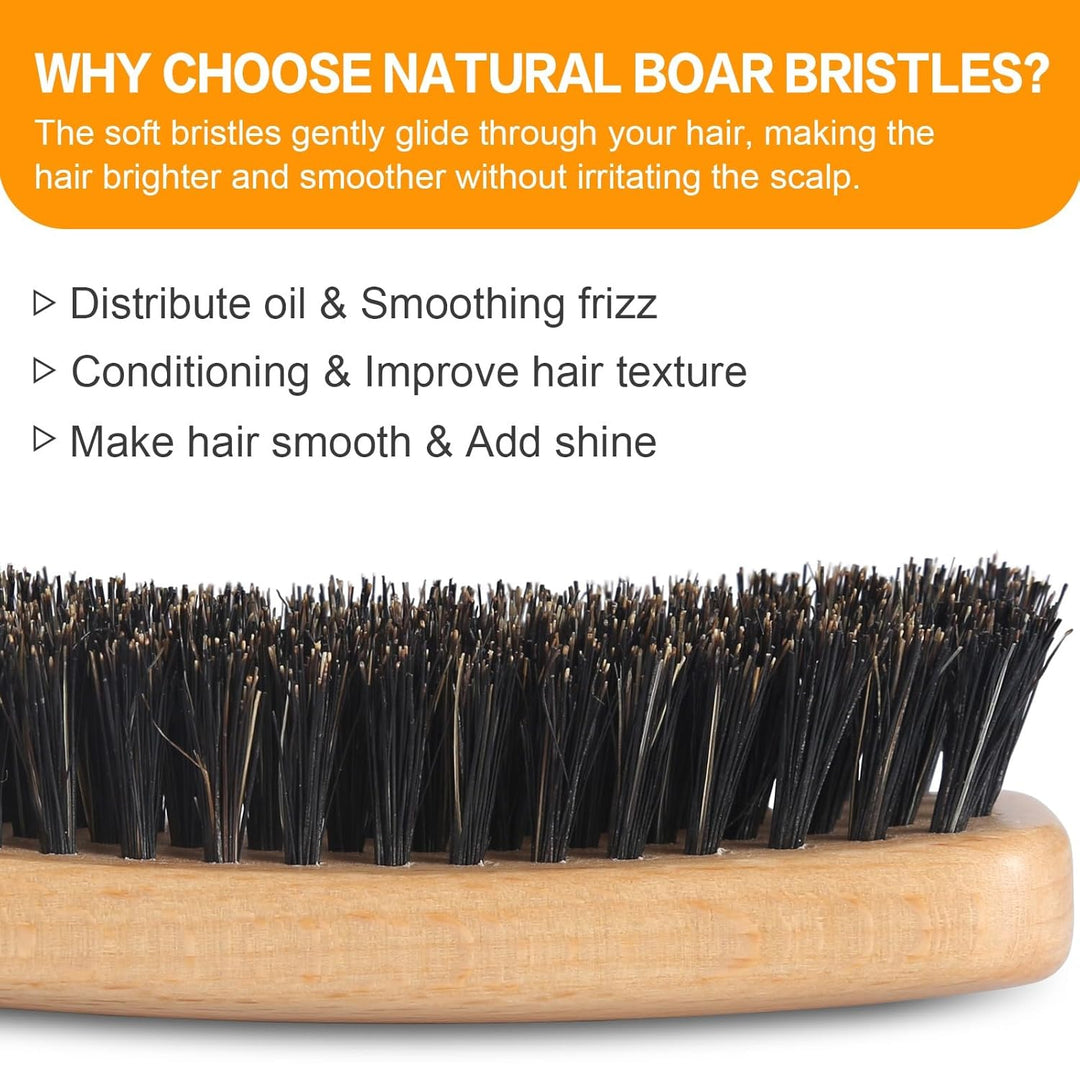 WHY CHOOSE NATURAL BOAR BRISTLES?
The soft bristles gently glide through your hair, making the hair brighter and smoother without irritating the scalp.

▷ Distribute oil & Smoothing frizz
▷ Conditioning & Improve hair texture
▷ Make hair smooth & Add shine